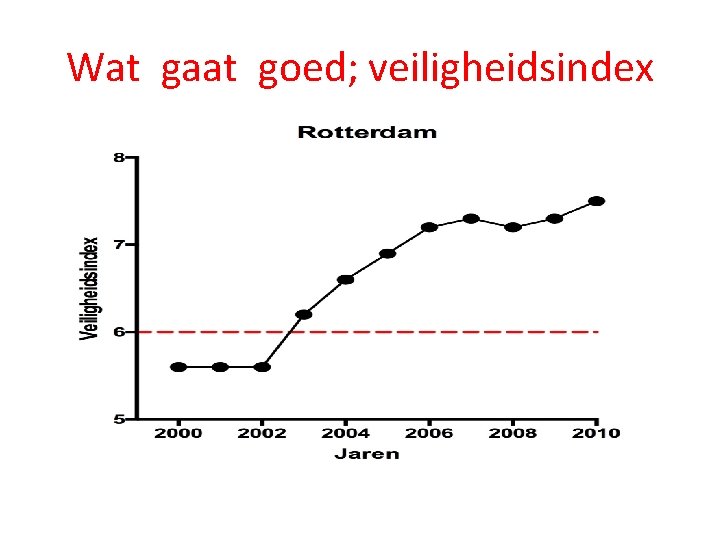 Wat gaat goed; veiligheidsindex

Rotterdam

Veiligheidsindex

8
7
6
5

2000 2002 2004 2006 2008 2010

Jaren